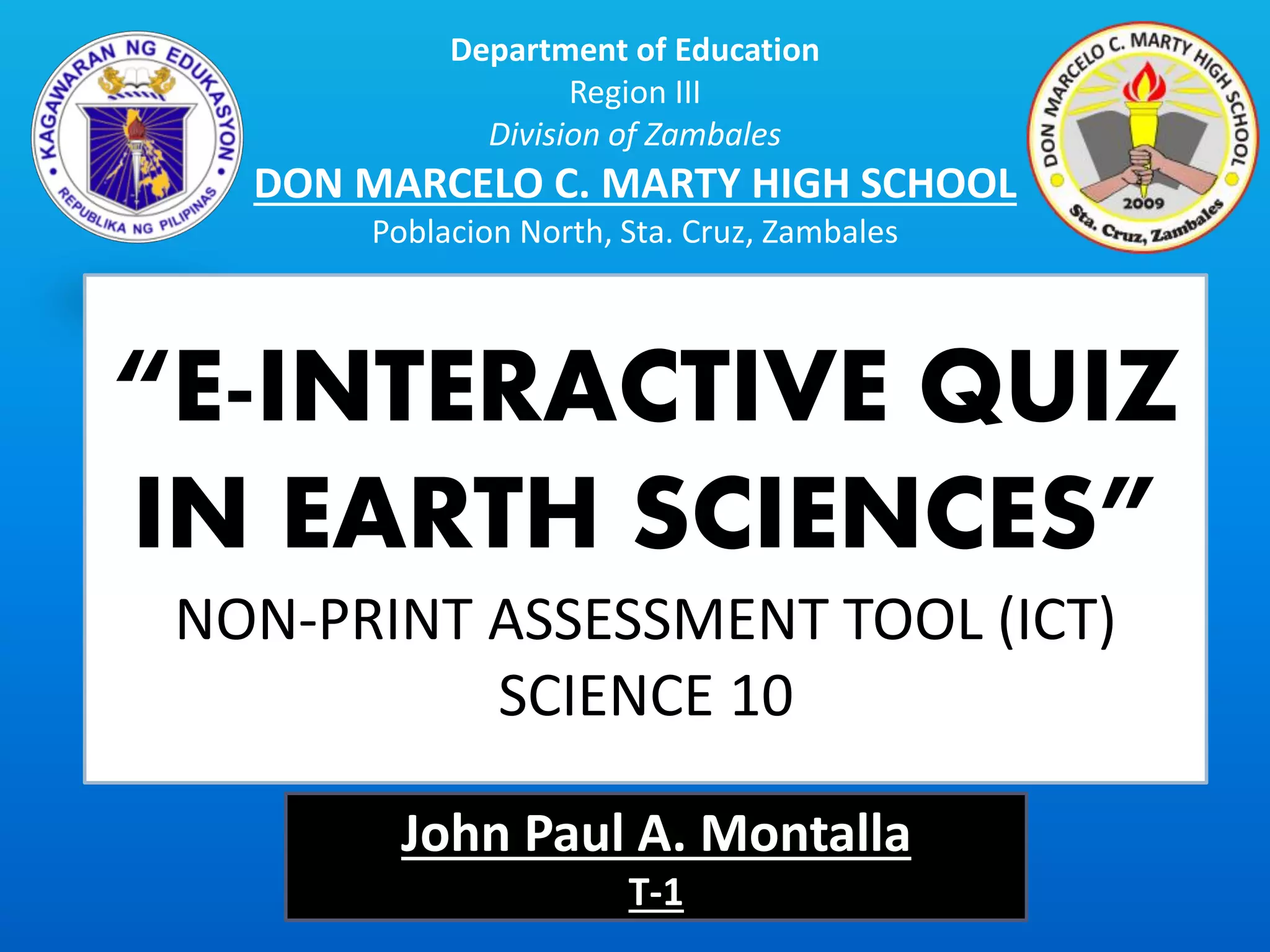 KAGAWARAN NG EDUKASYON
REPUBLIKA NG PILIPINAS

Department of Education
Region III
Division of Zambales
DON MARCELO C. MARTY HIGH SCHOOL
Poblacion North, Sta. Cruz, Zambales

DON MARCELO C. MARTY HIGH SCHOOL
2009
Sta. Cruz, Zambales

“E-INTERACTIVE QUIZ IN EARTH SCIENCES”
NON-PRINT ASSESSMENT TOOL (ICT)
SCIENCE 10

John Paul A. Montalla
T-1